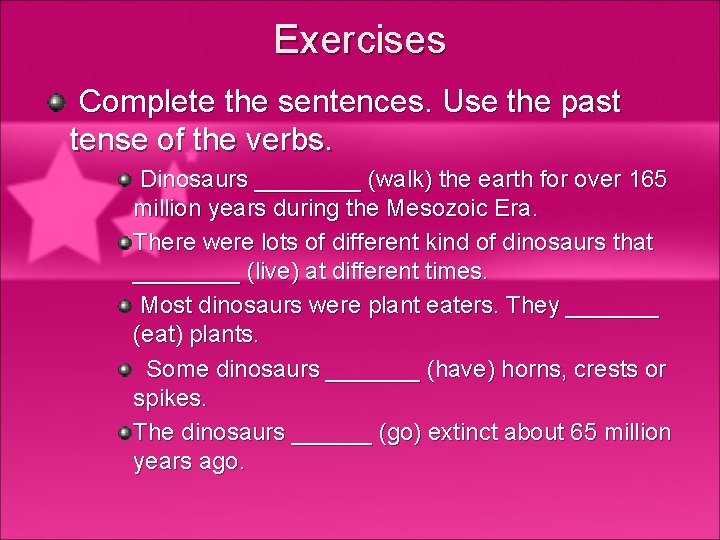 Exercises

Complete the sentences. Use the past tense of the verbs.

Dinosaurs ________ (walk) the earth for over 165 million years during the Mesozoic Era.

There were lots of different kind of dinosaurs that ________ (live) at different times.

Most dinosaurs were plant eaters. They _______ (eat) plants.

Some dinosaurs _______ (have) horns, crests or spikes.

The dinosaurs ______ (go) extinct about 65 million years ago.